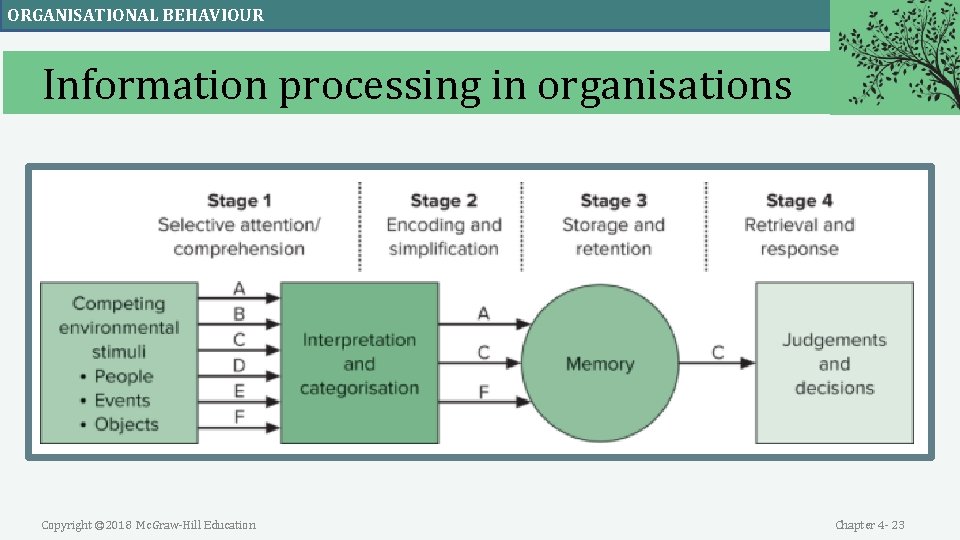 ORGANISATIONAL BEHAVIOUR

Information processing in organisations

Stage 1
Selective attention/
comprehension

Stage 2
Encoding and
simplification

Stage 3
Storage and
retention

Stage 4
Retrieval and
response

Competing
environmental
stimuli
• People
• Events
• Objects

A
B
C
D
E
F

Interpretation
and
categorisation

A
C
F

Memory

C

Judgements
and
decisions

Copyright ©2018 McGraw-Hill Education

Chapter 4- 23